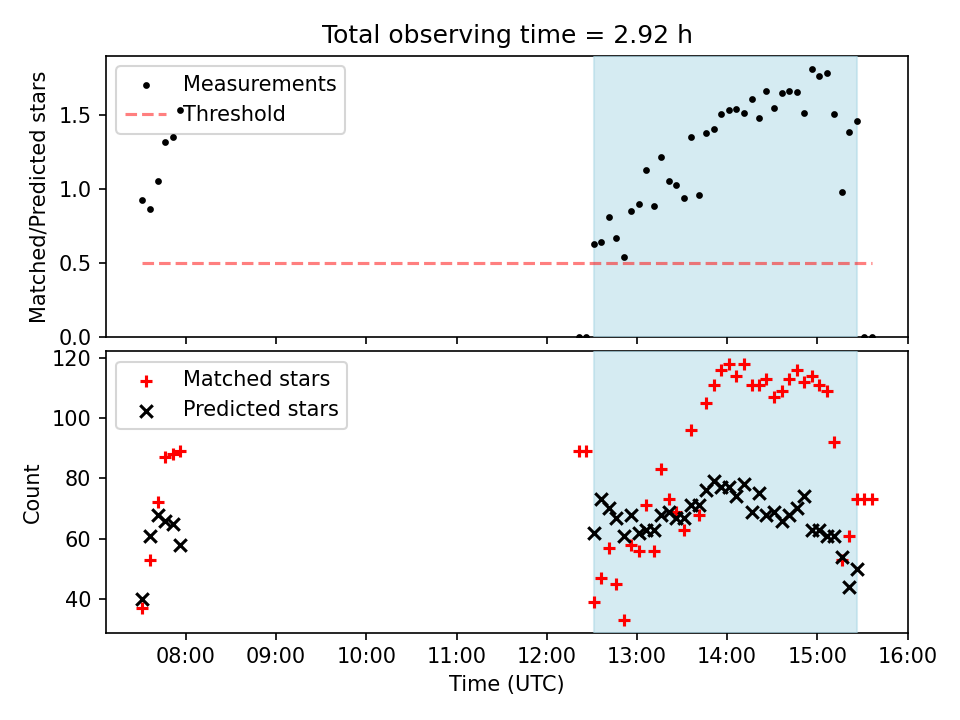 Total observing time = 2.92 h

Measurements
Threshold

Matched/Predicted stars

1.5
1.0
0.5
0.0

Matched stars
Predicted stars

Count

120
100
80
60
40

08:00
09:00
10:00
11:00
12:00
13:00
14:00
15:00
16:00

Time (UTC)